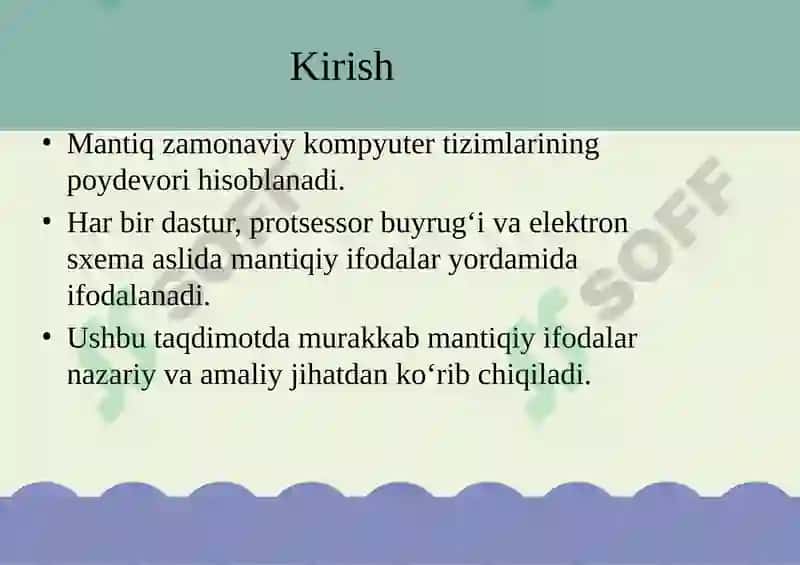 Kirish

• Mantiq zamonaviy kompyuter tizimlarining poydevori hisoblanadi.

• Har bir dastur, protsessor buyrug‘i va elektron sxema aslida mantiqiy ifodalar yordamida ifodalanadi.

• Ushbu taqdimotda murakkab mantiqiy ifodalar nazariy va amaliy jihatdan ko‘rib chiqiladi.

SOFF

SOFF